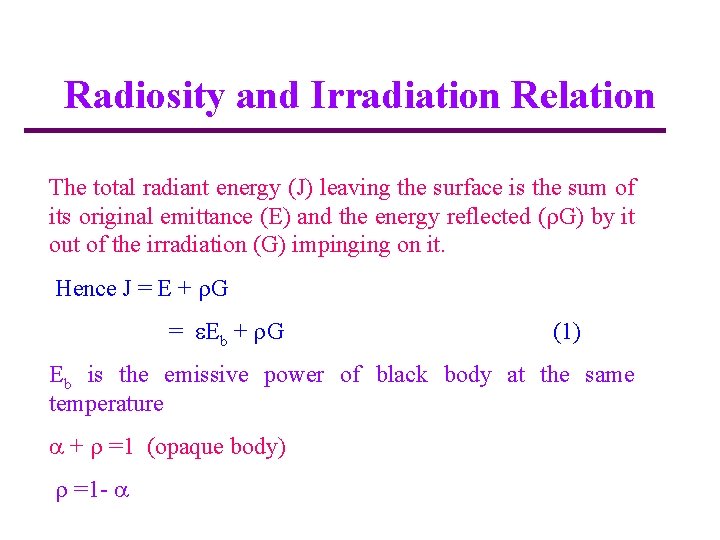 Radiosity and Irradiation Relation

The total radiant energy (J) leaving the surface is the sum of its original emittance (E) and the energy reflected ($\rho G$) by it out of the irradiation (G) impinging on it.

Hence $J = E + \rho G$

$= \varepsilon E_b + \rho G$ (1)

$E_b$ is the emissive power of black body at the same temperature

$\alpha + \rho = 1$ (opaque body)

$\rho = 1 - \alpha$